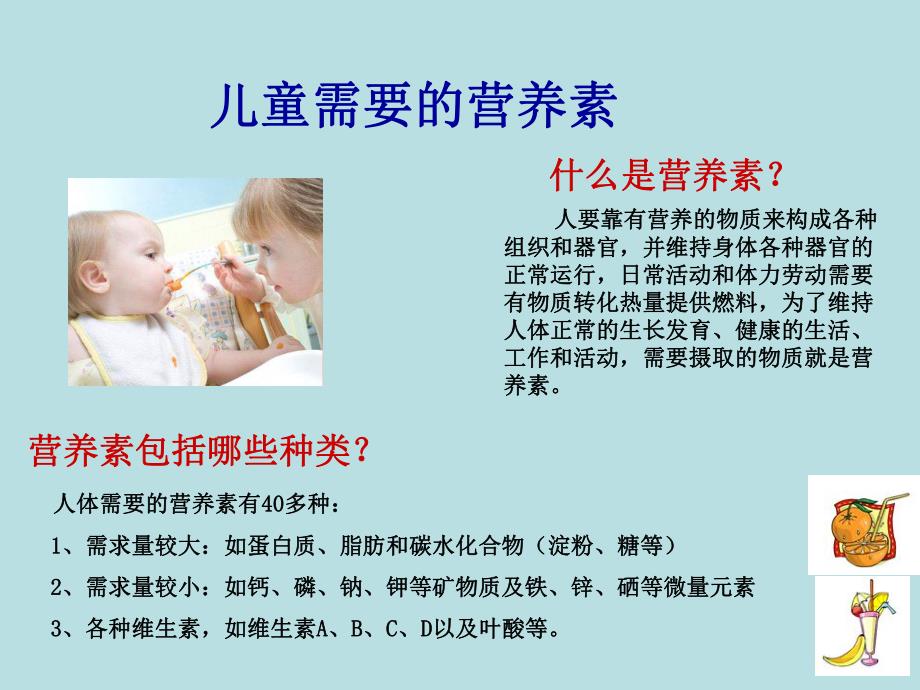 儿童需要的营养素

什么是营养素？

人要靠有营养的物质来构成各种组织和器官，并维持身体各种器官的正常运行，日常活动和体力劳动需要有物质转化热量提供燃料，为了维持人体正常的生长发育、健康的生活、工作和活动，需要摄取的物质就是营养素。

营养素包括哪些种类？

人体需要的营养素有40多种：

1、需求量较大：如蛋白质、脂肪和碳水化合物（淀粉、糖等）

2、需求量较小：如钙、磷、钠、钾等矿物质及铁、锌、硒等微量元素

3、各种维生素，如维生素A、B、C、D以及叶酸等。